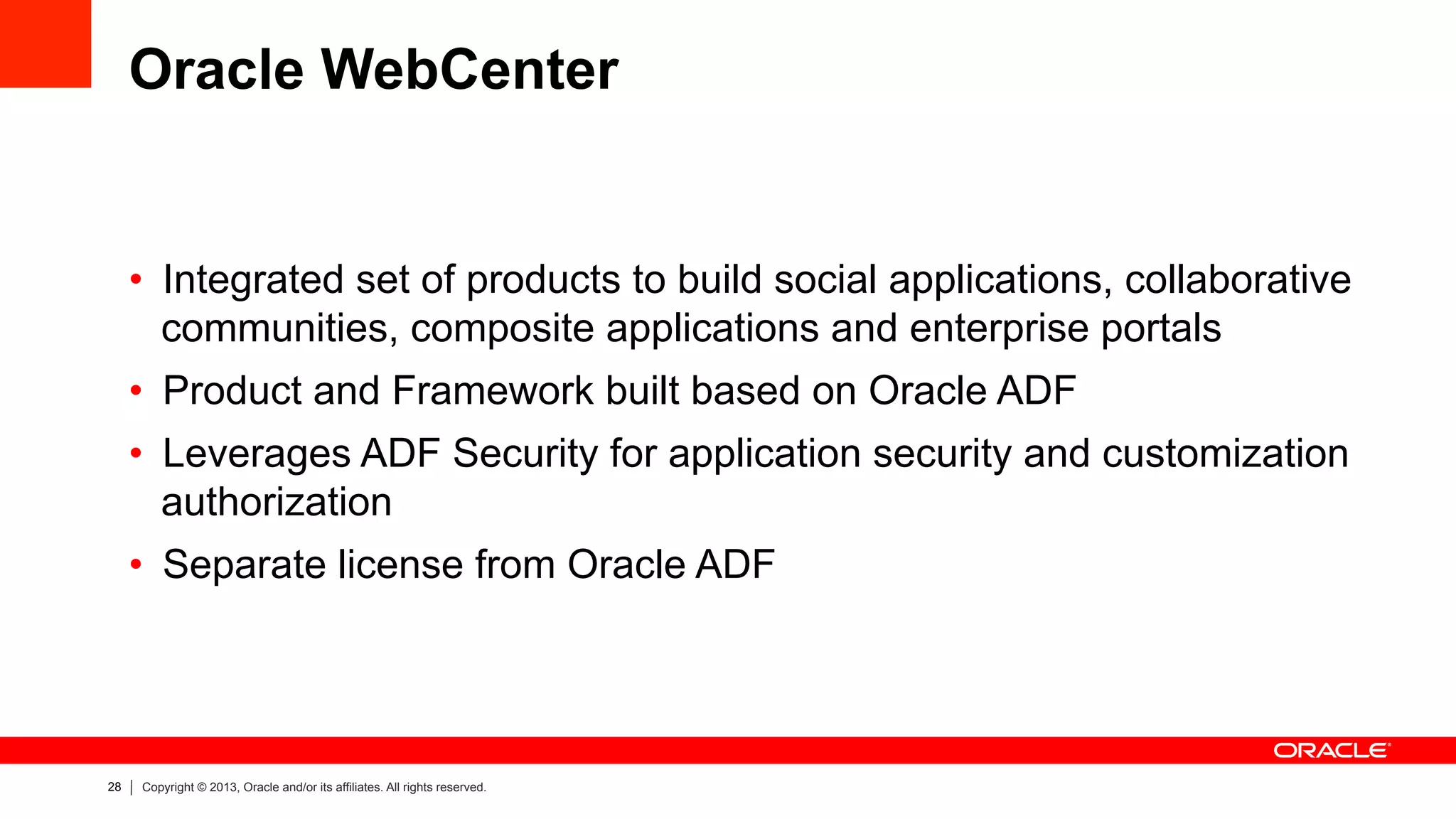 Oracle WebCenter

• Integrated set of products to build social applications, collaborative communities, composite applications and enterprise portals
• Product and Framework built based on Oracle ADF
• Leverages ADF Security for application security and customization authorization
• Separate license from Oracle ADF

ORACLE

28 | Copyright © 2013, Oracle and/or its affiliates. All rights reserved.